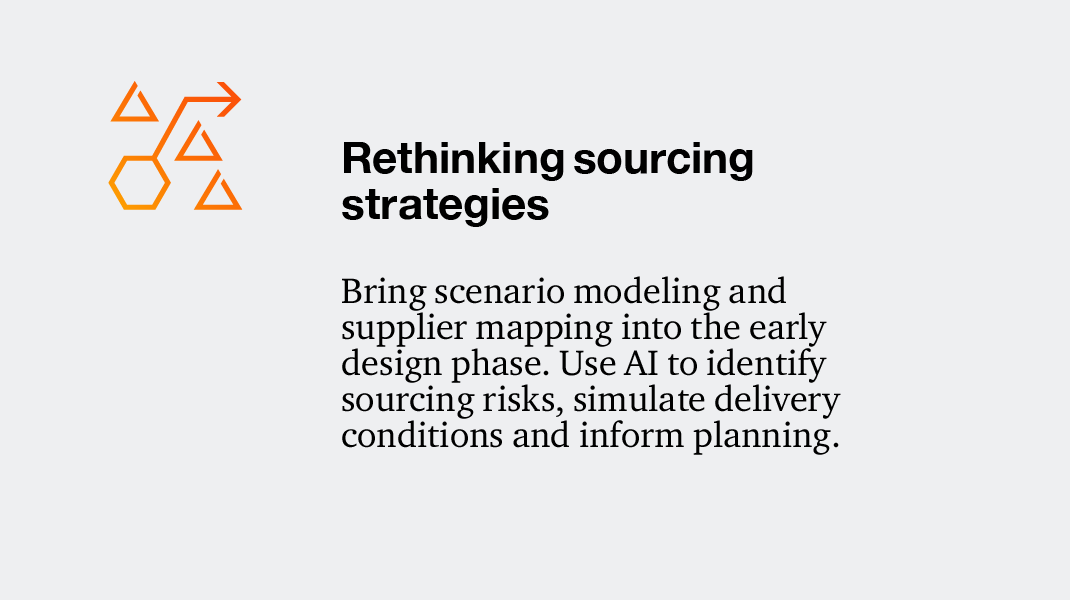 Rethinking sourcing strategies

Bring scenario modeling and supplier mapping into the early design phase. Use AI to identify sourcing risks, simulate delivery conditions and inform planning.